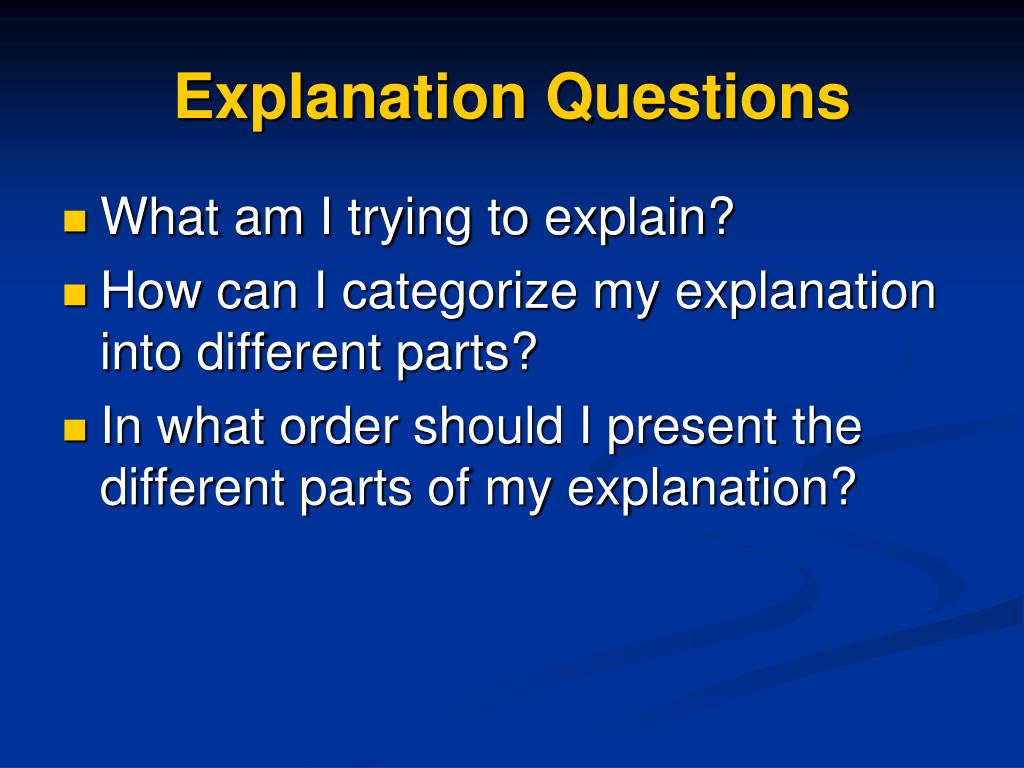 Explanation Questions

- What am I trying to explain?
- How can I categorize my explanation into different parts?
- In what order should I present the different parts of my explanation?